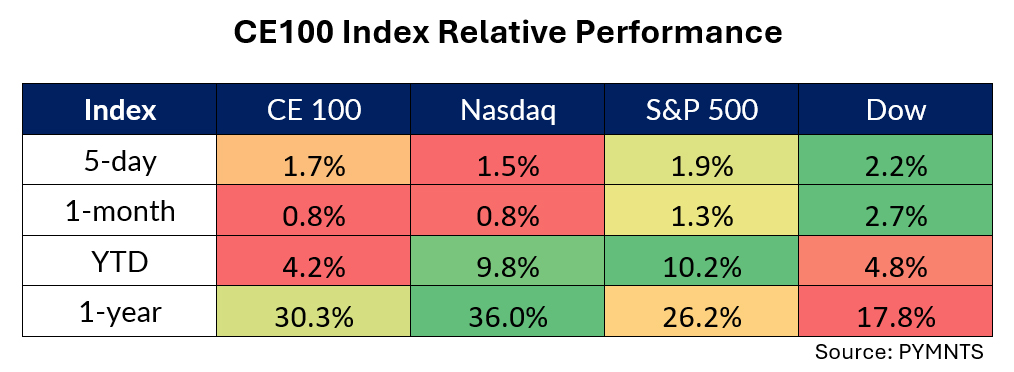 CE100 Index Relative Performance

| Index | CE 100 | Nasdaq | S&P 500 | Dow |
|---|---|---|---|---|
| 5-day | 1.7% | 1.5% | 1.9% | 2.2% |
| 1-month | 0.8% | 0.8% | 1.3% | 2.7% |
| YTD | 4.2% | 9.8% | 10.2% | 4.8% |
| 1-year | 30.3% | 36.0% | 26.2% | 17.8% |

Source: PYMNTS